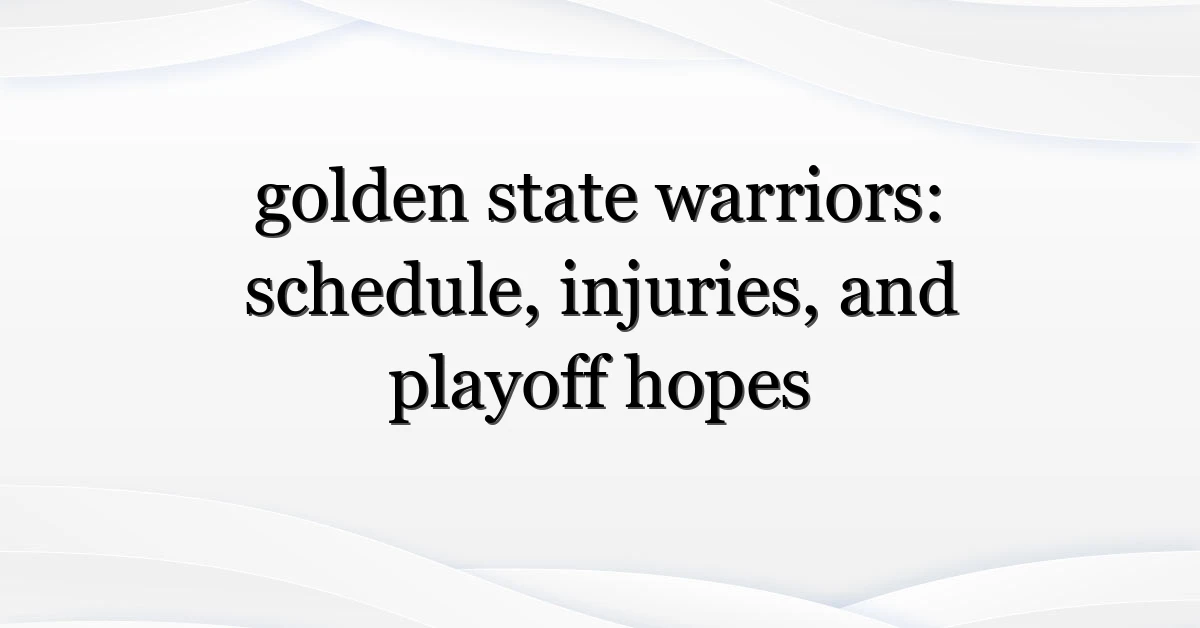 golden state warriors: schedule, injuries, and playoff hopes